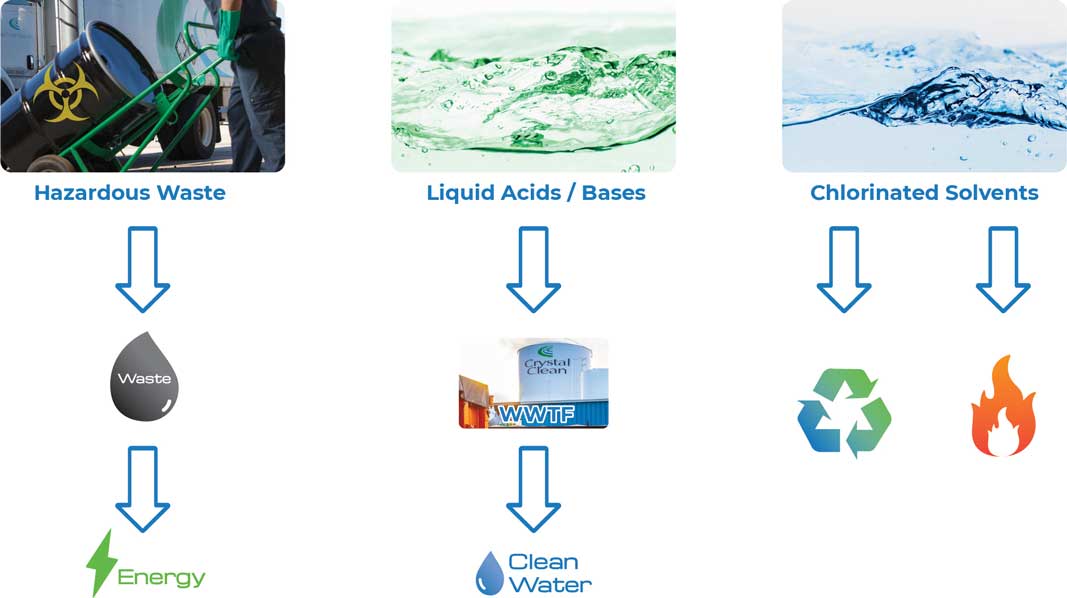 Hazardous Waste

Waste

Energy

Liquid Acids / Bases

Crystal Clean

WWTF

Clean Water

Chlorinated Solvents